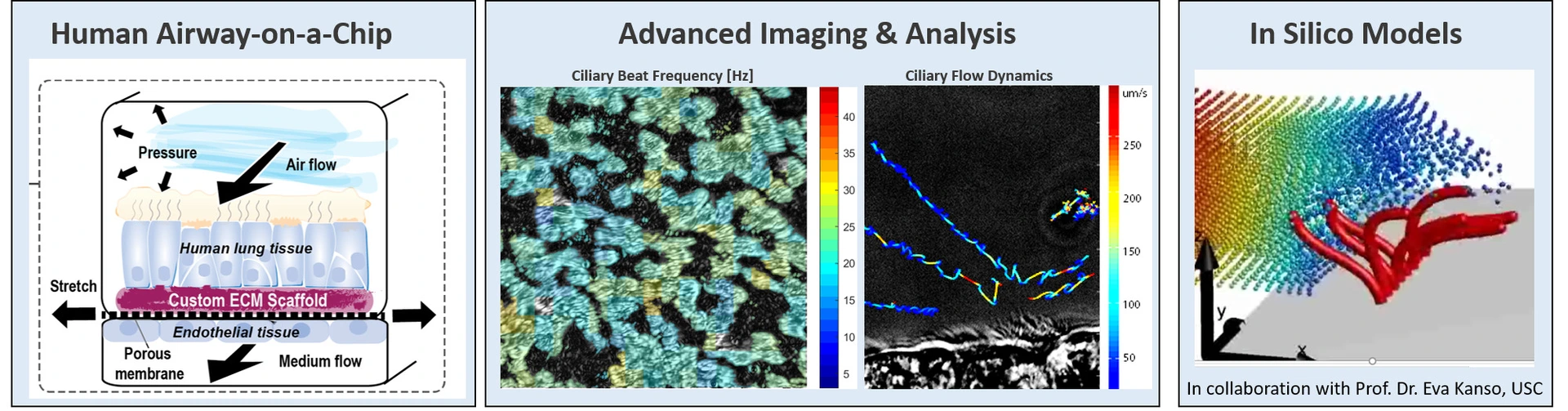 Human Airway-on-a-Chip

Pressure
Air flow
Human lung tissue
Stretch
Custom ECM Scaffold
Endothelial tissue
Porous membrane
Medium flow

Advanced Imaging & Analysis

Ciliary Beat Frequency [Hz]

40
35
30
25
20
15
10
5

Ciliary Flow Dynamics

um/s
250
200
150
100
50

In Silico Models

y
x

In collaboration with Prof. Dr. Eva Kanso, USC